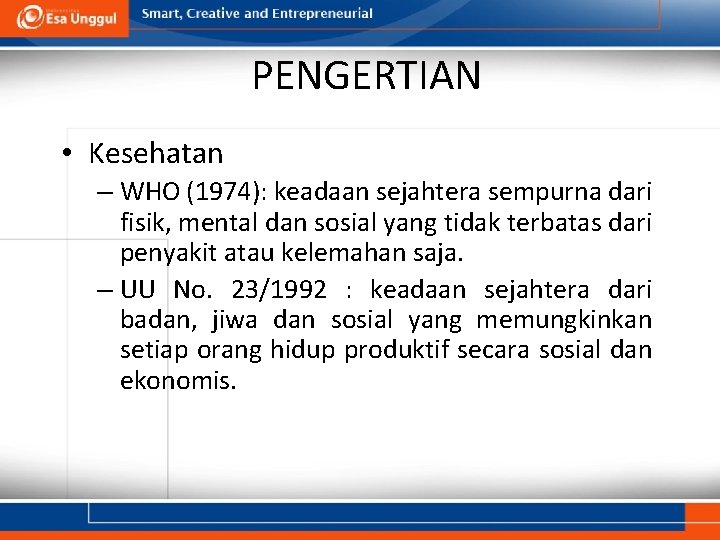 Esa Unggul

Smart, Creative and Entrepreneurial

PENGERTIAN

• Kesehatan

– WHO (1974): keadaan sejahtera sempurna dari fisik, mental dan sosial yang tidak terbatas dari penyakit atau kelemahan saja.

– UU No. 23/1992 : keadaan sejahtera dari badan, jiwa dan sosial yang memungkinkan setiap orang hidup produktif secara sosial dan ekonomis.